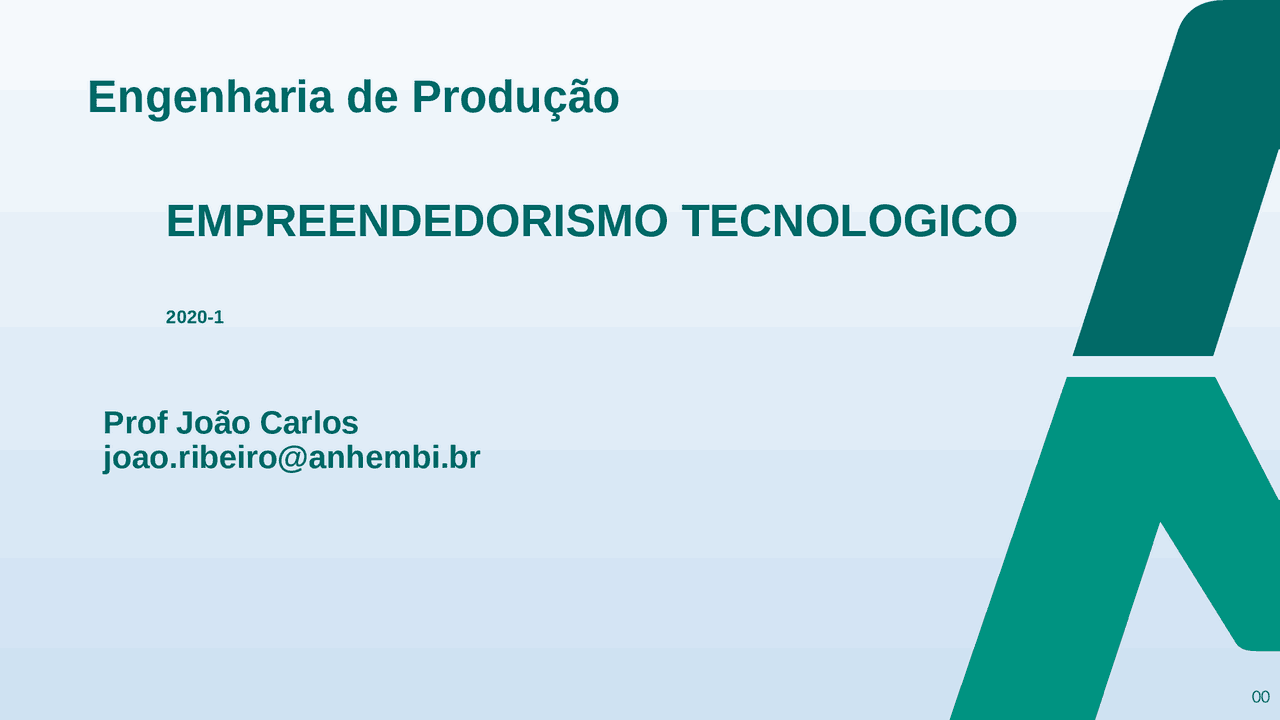 Engenharia de Produção

EMPREENDEDORISMO TECNOLOGICO

2020-1

Prof João Carlos
joao.ribeiro@anhembi.br

00